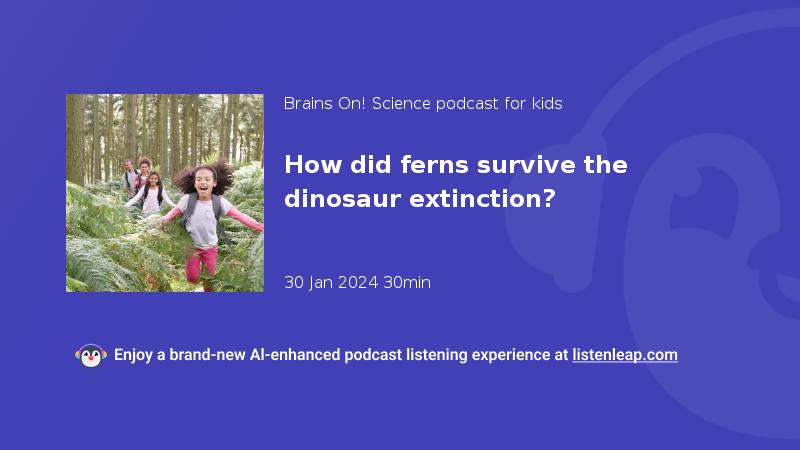 Brains On! Science podcast for kids

How did ferns survive the dinosaur extinction?

30 Jan 2024 30min

Enjoy a brand-new AI-enhanced podcast listening experience at listenleap.com